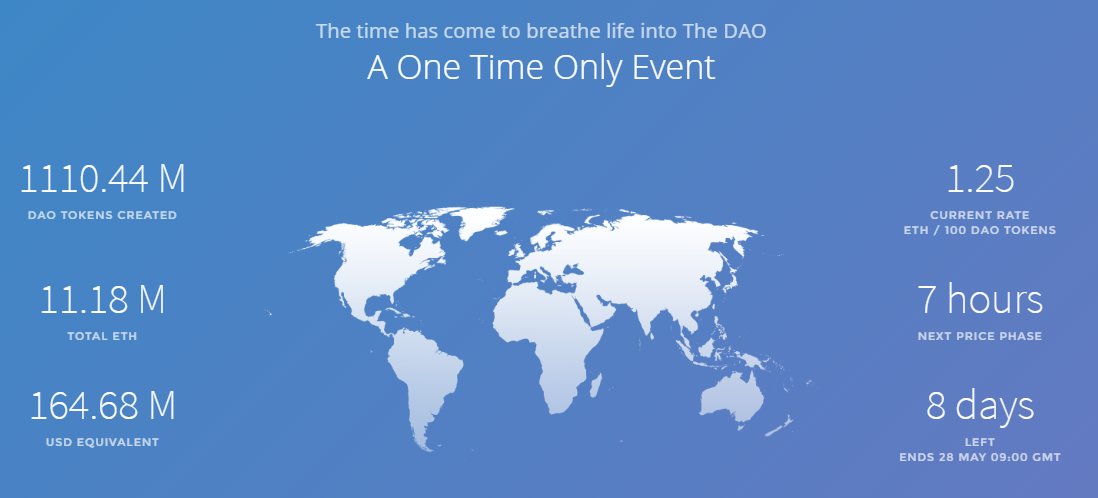 The time has come to breathe life into The DAO

A One Time Only Event

1110.44 M
DAO TOKENS CREATED

11.18 M
TOTAL ETH

164.68 M
USD EQUIVALENT

1.25
CURRENT RATE
ETH / 100 DAO TOKENS

7 hours
NEXT PRICE PHASE

8 days
LEFT
ENDS 28 MAY 09:00 GMT